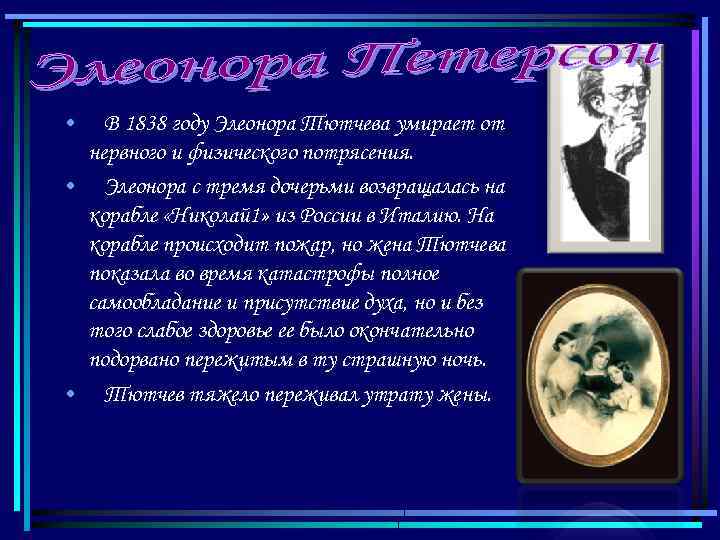 Элеонора Петерсон

• В 1838 году Элеонора Тютчева умирает от нервного и физического потрясения.

• Элеонора с тремя дочерьми возвращалась на корабле «Николай1» из России в Италию. На корабле происходит пожар, но жена Тютчева показала во время катастрофы полное самообладание и присутствие духа, но и без того слабое здоровье ее было окончательно подорвано пережитым в ту страшную ночь.

• Тютчев тяжело переживал утрату жены.